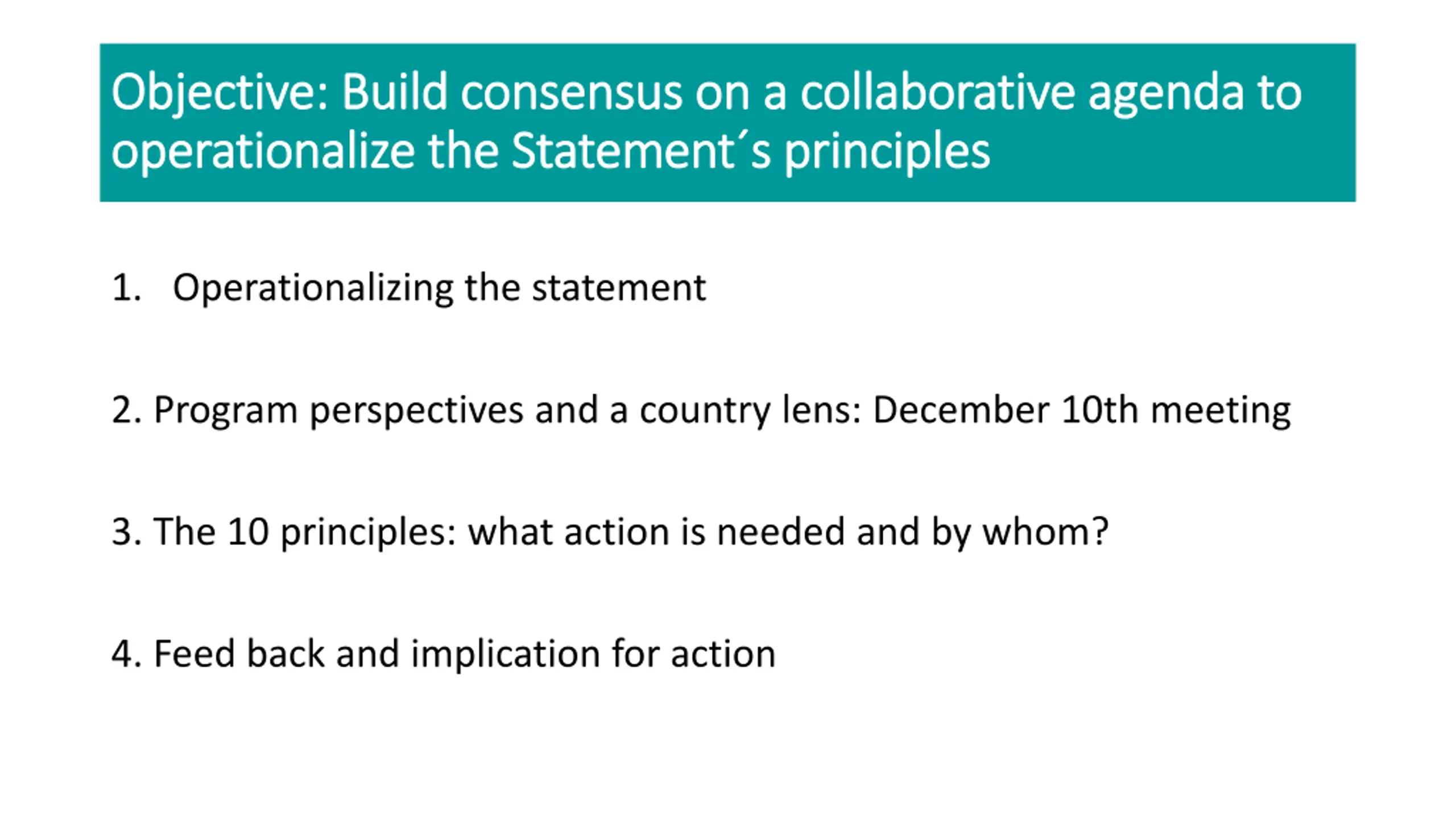 Objective: Build consensus on a collaborative agenda to operationalize the Statement´s principles

1. Operationalizing the statement

2. Program perspectives and a country lens: December 10th meeting

3. The 10 principles: what action is needed and by whom?

4. Feed back and implication for action